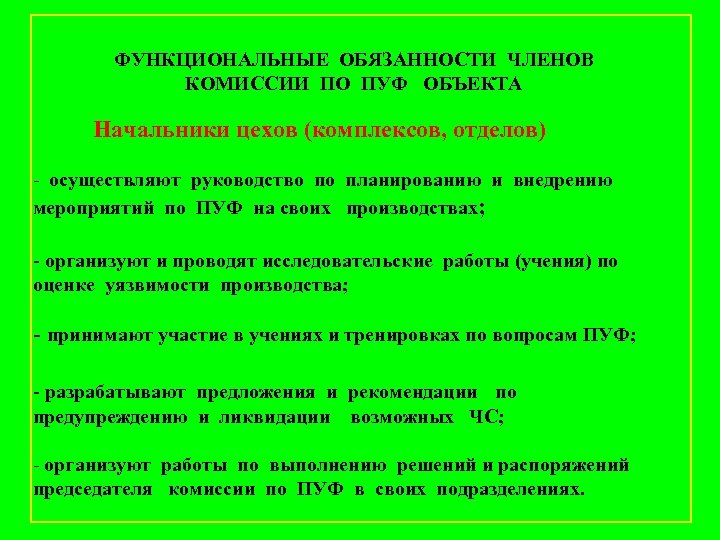 ФУНКЦИОНАЛЬНЫЕ ОБЯЗАННОСТИ ЧЛЕНОВ КОМИССИИ ПО ПУФ ОБЪЕКТА

Начальники цехов (комплексов, отделов)

- осуществляют руководство по планированию и внедрению мероприятий по ПУФ на своих производствах;

- организуют и проводят исследовательские работы (учения) по оценке уязвимости производства;

- принимают участие в учениях и тренировках по вопросам ПУФ;

- разрабатывают предложения и рекомендации по предупреждению и ликвидации возможных ЧС;

- организуют работы по выполнению решений и распоряжений председателя комиссии по ПУФ в своих подразделениях.